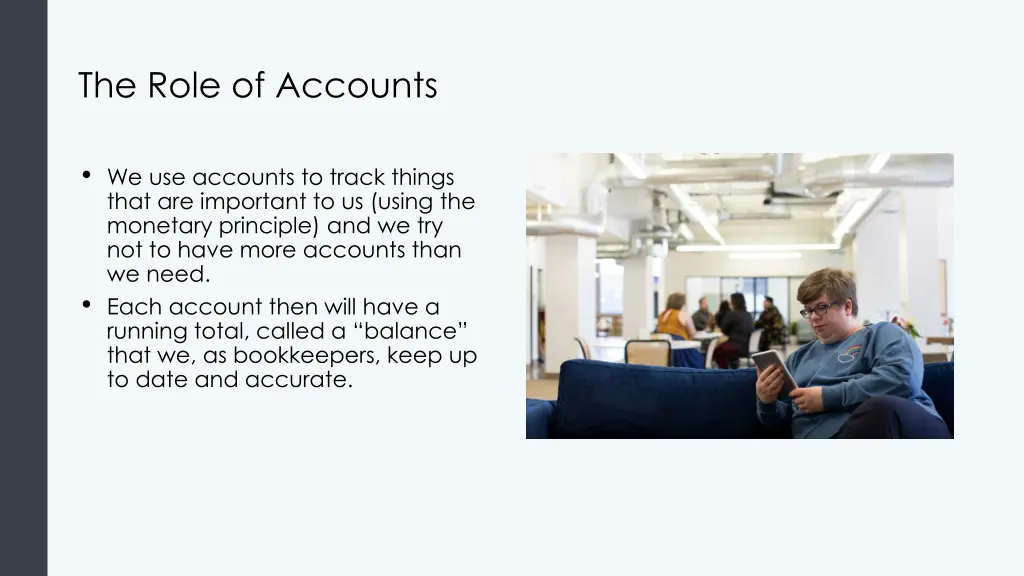 The Role of Accounts

• We use accounts to track things that are important to us (using the monetary principle) and we try not to have more accounts than we need.
• Each account then will have a running total, called a “balance” that we, as bookkeepers, keep up to date and accurate.